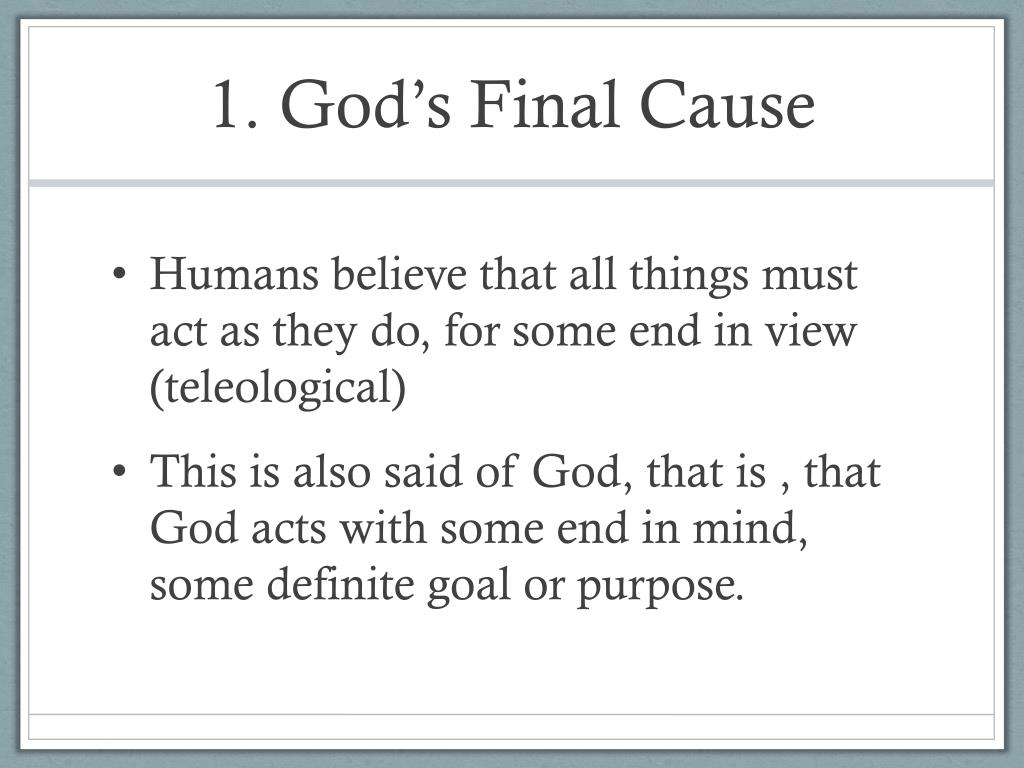 1. God's Final Cause

• Humans believe that all things must act as they do, for some end in view (teleological)

• This is also said of God, that is , that God acts with some end in mind, some definite goal or purpose.